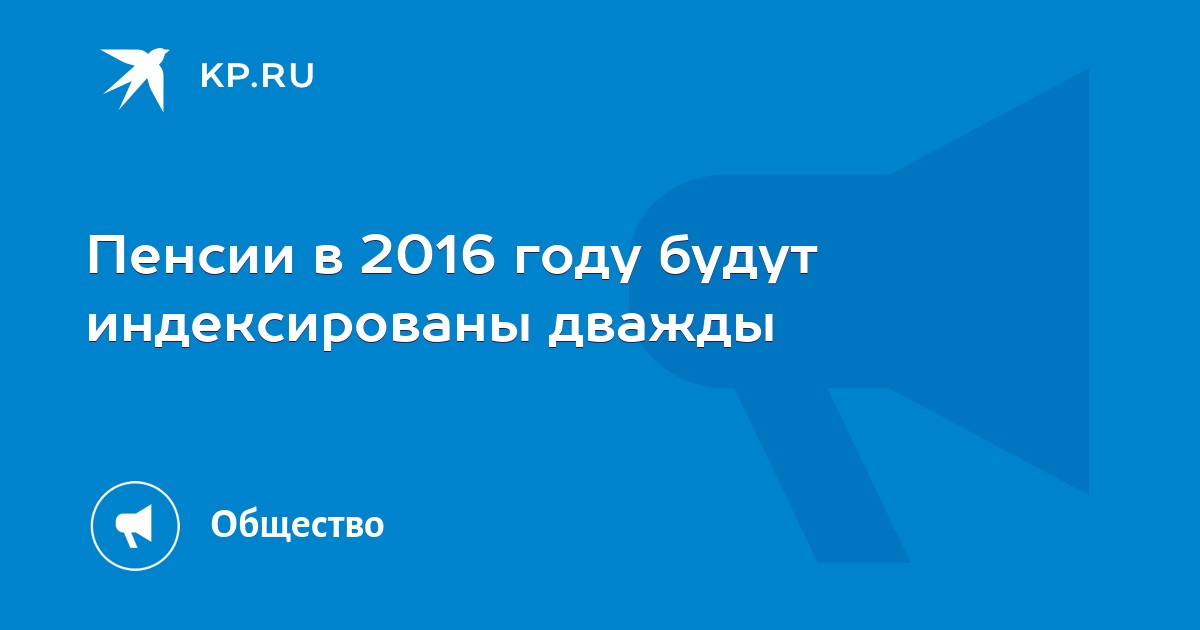 KP.RU

Пенсии в 2016 году будут индексированы дважды

Общество